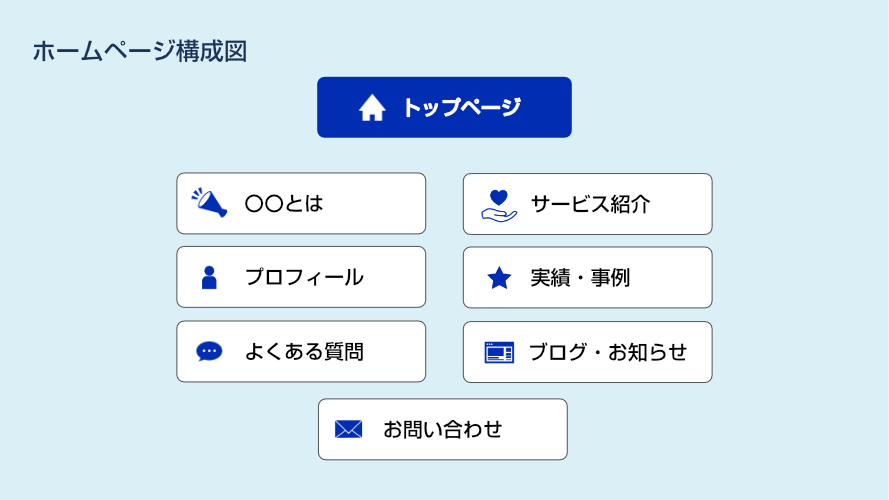 ホームページ構成図

トップページ

〇〇とは

サービス紹介

プロフィール

実績・事例

よくある質問

ブログ・お知らせ

お問い合わせ